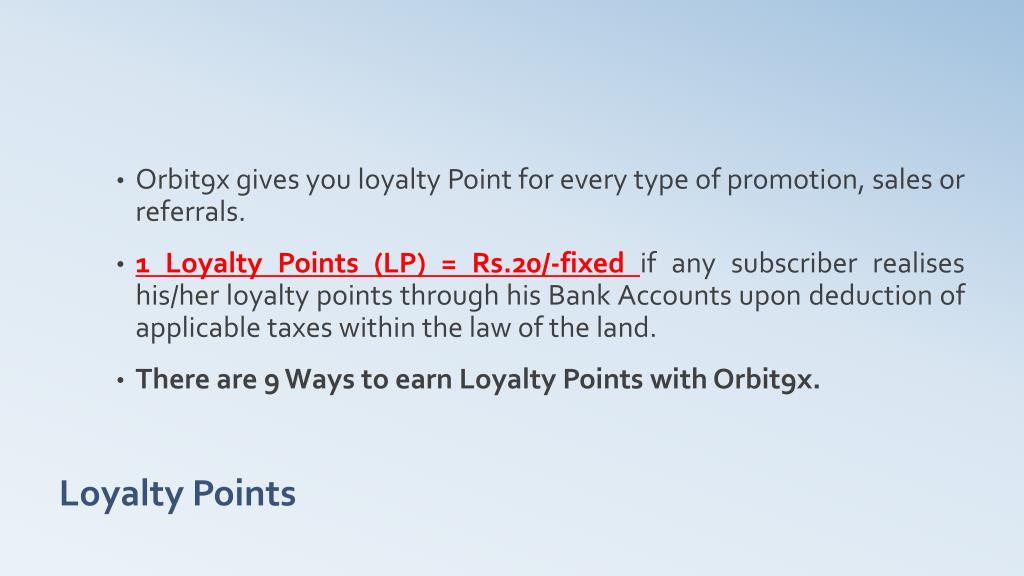 • Orbit9x gives you loyalty Point for every type of promotion, sales or referrals.

• 1 Loyalty Points (LP) = Rs.20/-fixed if any subscriber realises his/her loyalty points through his Bank Accounts upon deduction of applicable taxes within the law of the land.

• There are 9 Ways to earn Loyalty Points with Orbit9x.

Loyalty Points